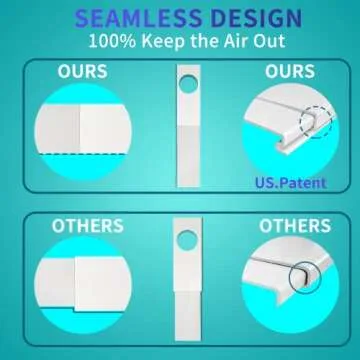 SEAMLESS DESIGN
100% Keep the Air Out

OURS

OURS

US.Patent

OTHERS

OTHERS